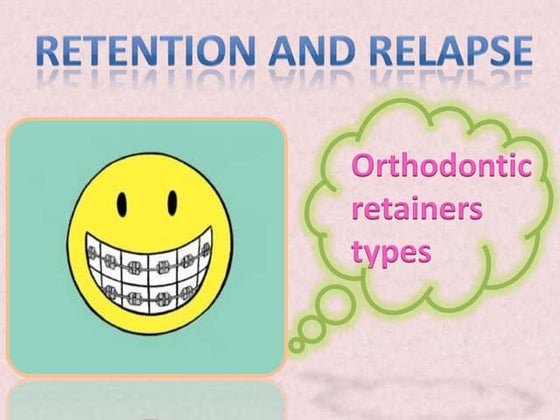 RETENTION AND RELAPSE

Orthodontic retainers types